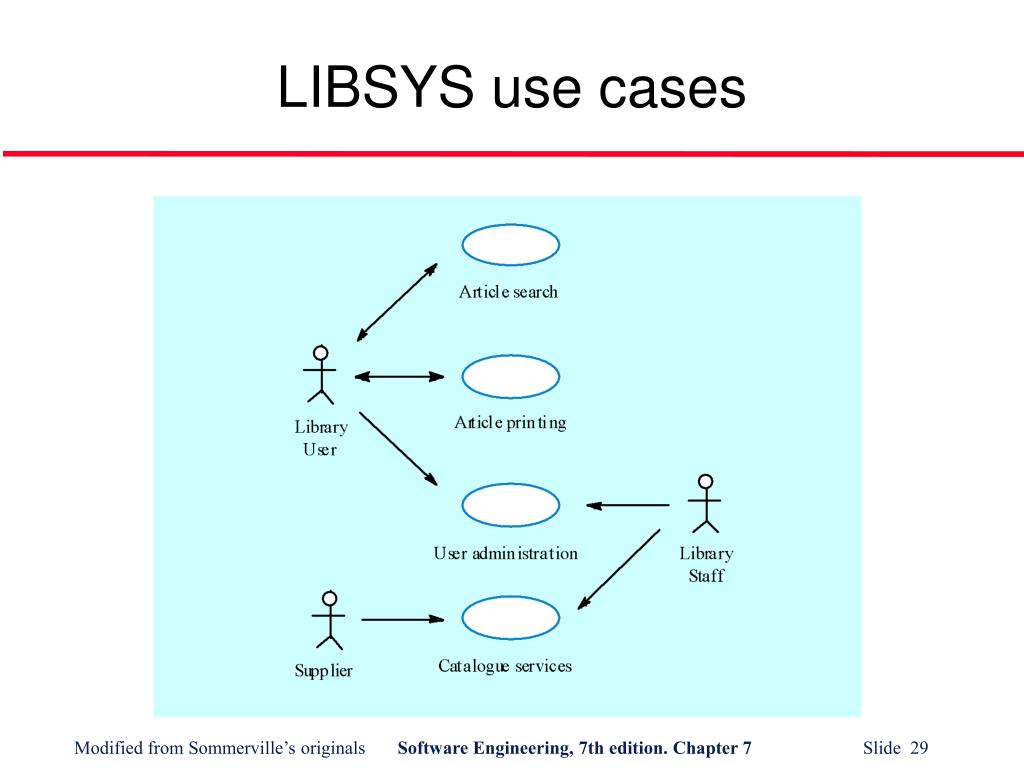 LIBSYS use cases

Article search

Library User

Article printing

User administration

Library Staff

Supplier

Catalogue services

Modified from Sommerville's originals Software Engineering, 7th edition. Chapter 7 Slide 29